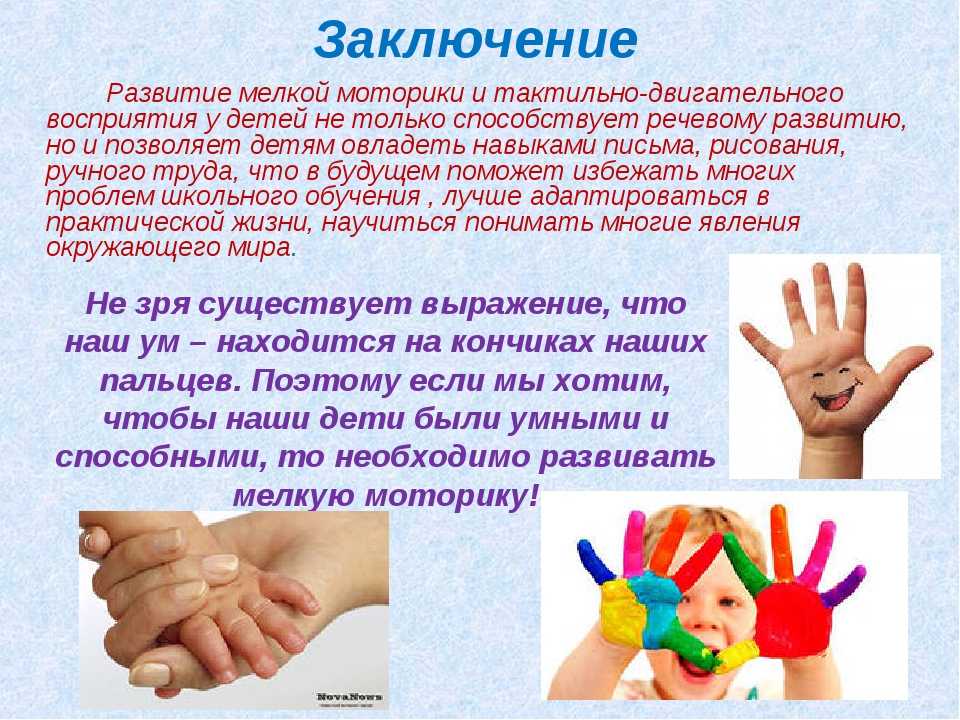 Заключение

Развитие мелкой моторики и тактильно-двигательного восприятия у детей не только способствует речевому развитию, но и позволяет детям овладеть навыками письма, рисования, ручного труда, что в будущем поможет избежать многих проблем школьного обучения , лучше адаптироваться в практической жизни, научиться понимать многие явления окружающего мира.

Не зря существует выражение, что наш ум – находится на кончиках наших пальцев. Поэтому если мы хотим, чтобы наши дети были умными и способными, то необходимо развивать мелкую моторику!

NovaNews